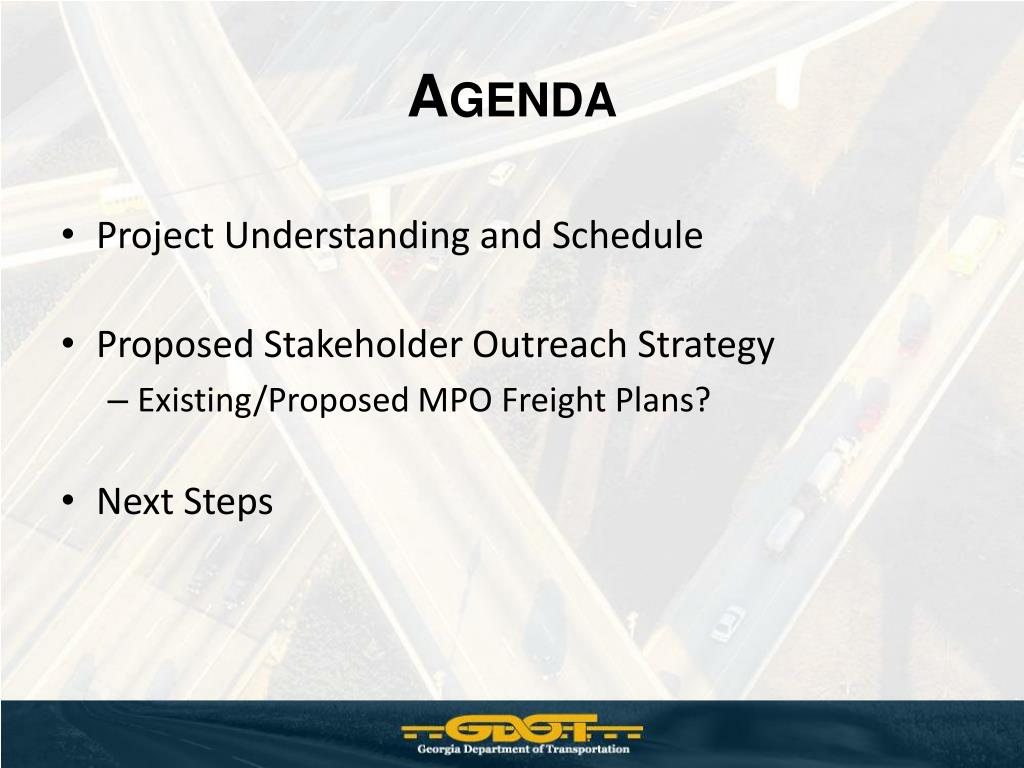 AGENDA

• Project Understanding and Schedule

• Proposed Stakeholder Outreach Strategy
– Existing/Proposed MPO Freight Plans?

• Next Steps

GDOT
Georgia Department of Transportation